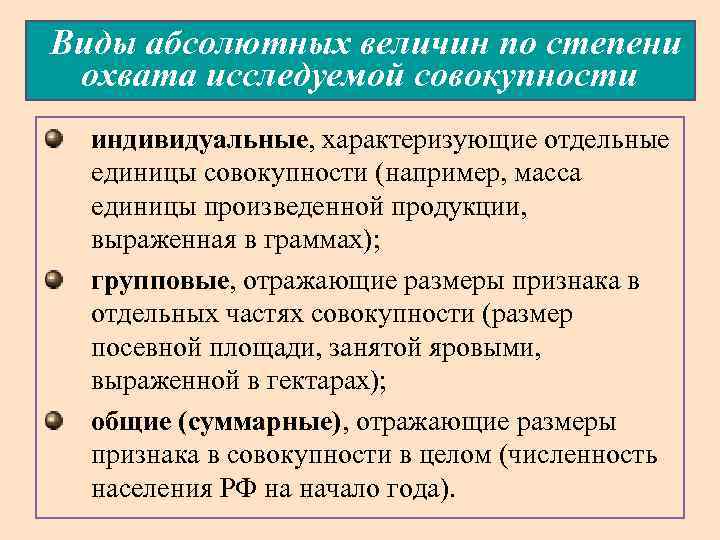 Виды абсолютных величин по степени охвата исследуемой совокупности

индивидуальные, характеризующие отдельные единицы совокупности (например, масса единицы произведенной продукции, выраженная в граммах);

групповые, отражающие размеры признака в отдельных частях совокупности (размер посевной площади, занятой яровыми, выраженной в гектарах);

общие (суммарные), отражающие размеры признака в совокупности в целом (численность населения РФ на начало года).